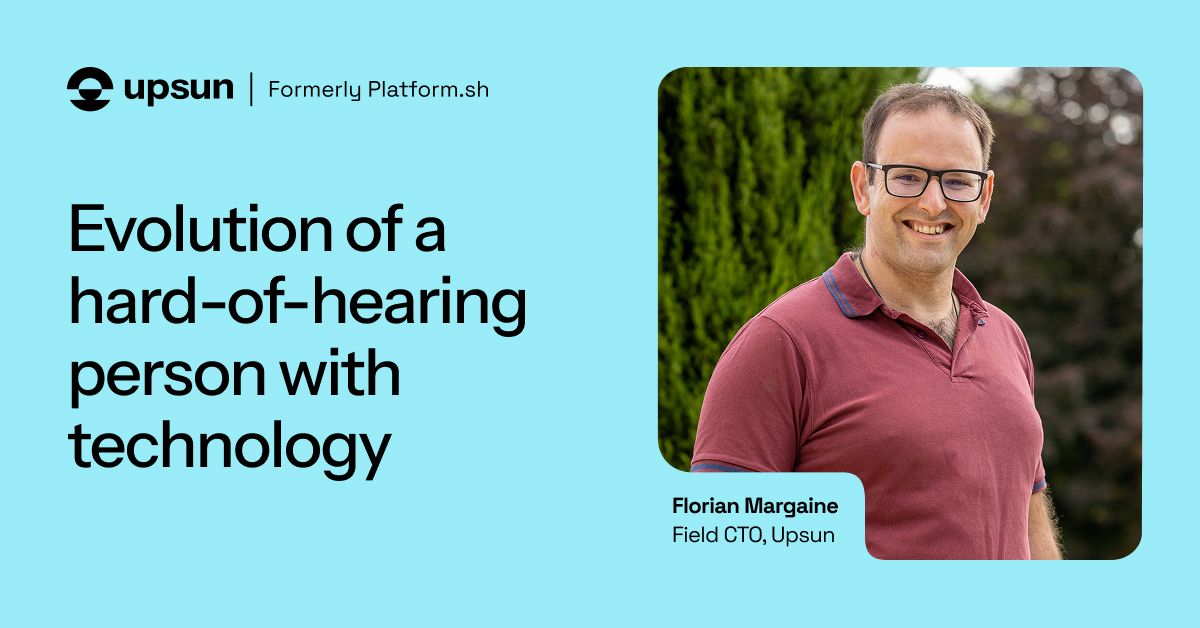 upsun | Formerly Platform.sh

Evolution of a hard-of-hearing person with technology

Florian Margaine
Field CTO, Upsun